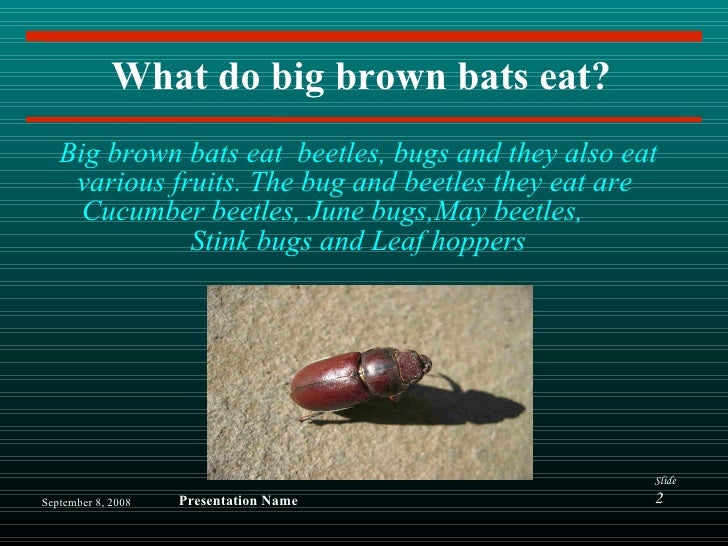 What do big brown bats eat?

Big brown bats eat beetles, bugs and they also eat various fruits. The bug and beetles they eat are Cucumber beetles, June bugs,May beetles, Stink bugs and Leaf hoppers

September 8, 2008 Presentation Name Slide 2